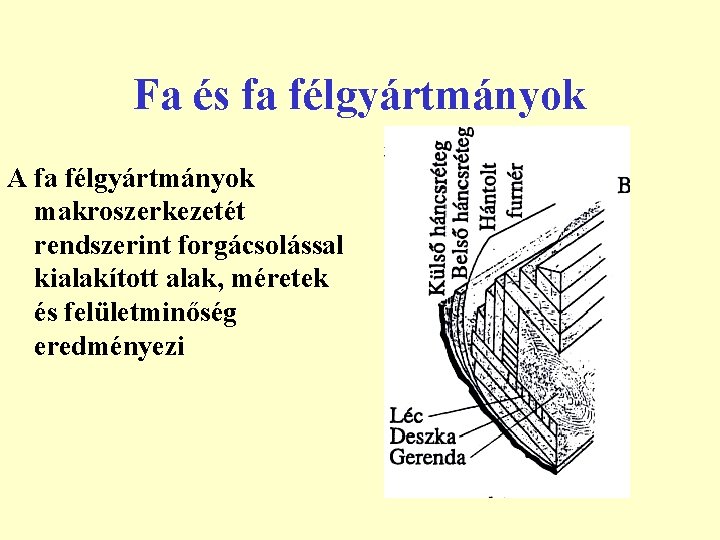 Fa és fa félgyártmányok

A fa félgyártmányok makroszerkezetét rendszerint forgácsolással kialakított alak, méretek és felületminőség eredményezi

Külső háncsréteg
Belső háncsréteg
Hántolt furnér
B
Léc
Deszka
Gerenda